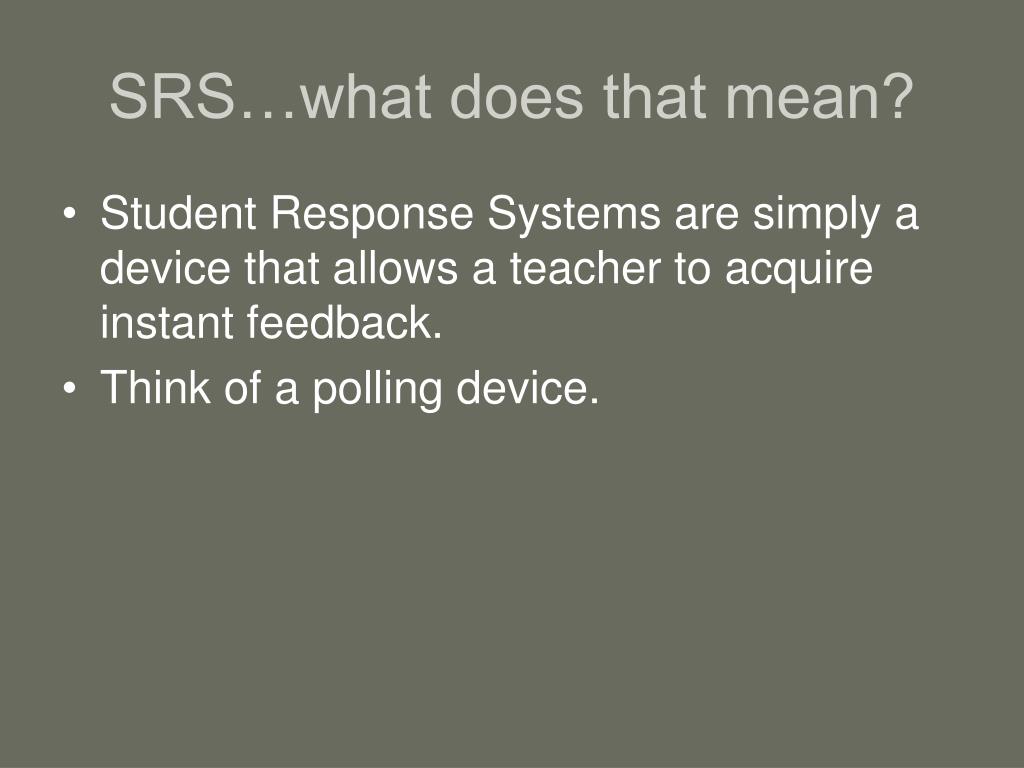 SRS…what does that mean?

• Student Response Systems are simply a device that allows a teacher to acquire instant feedback.
• Think of a polling device.